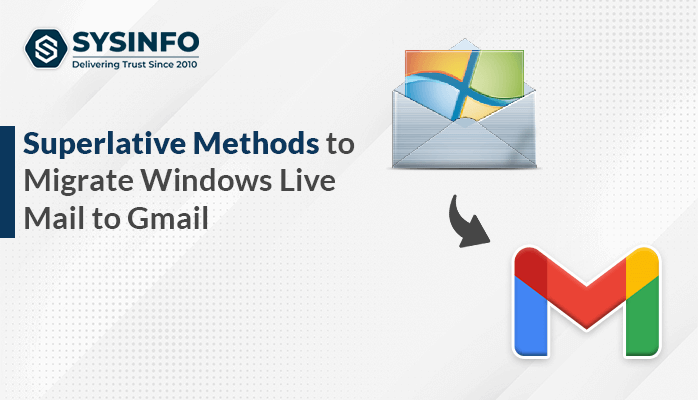 SYSINFO
Delivering Trust Since 2010

Superlative Methods to Migrate Windows Live Mail to Gmail